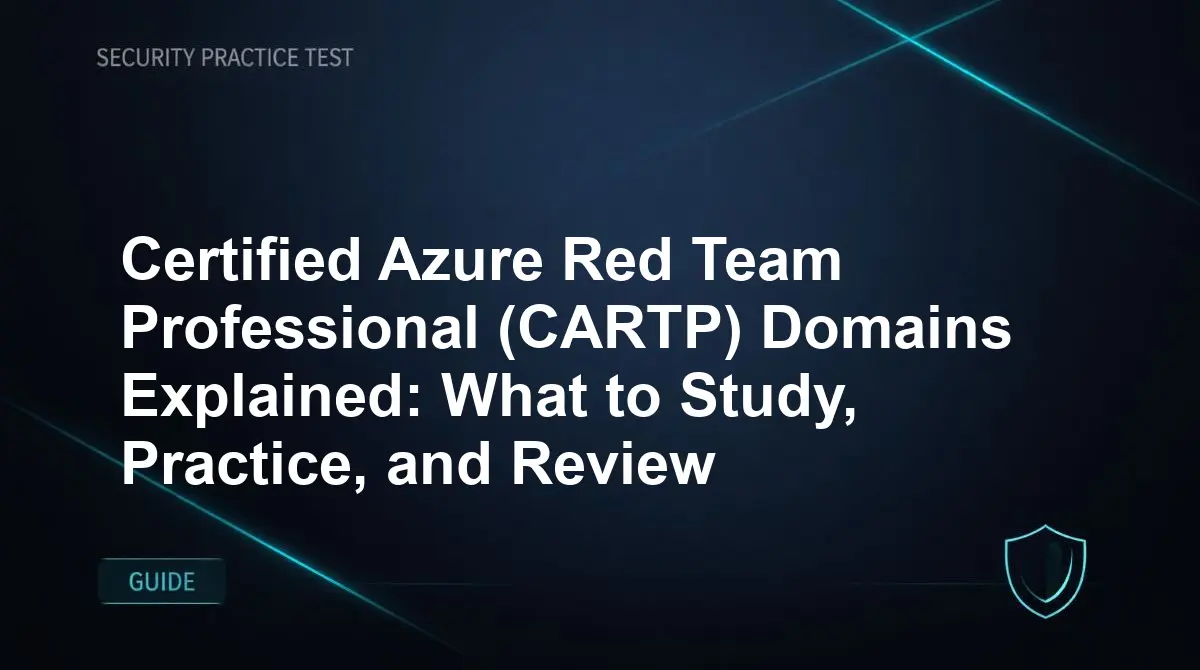 SECURITY PRACTICE TEST

Certified Azure Red Team Professional (CARTP) Domains Explained: What to Study, Practice, and Review

GUIDE